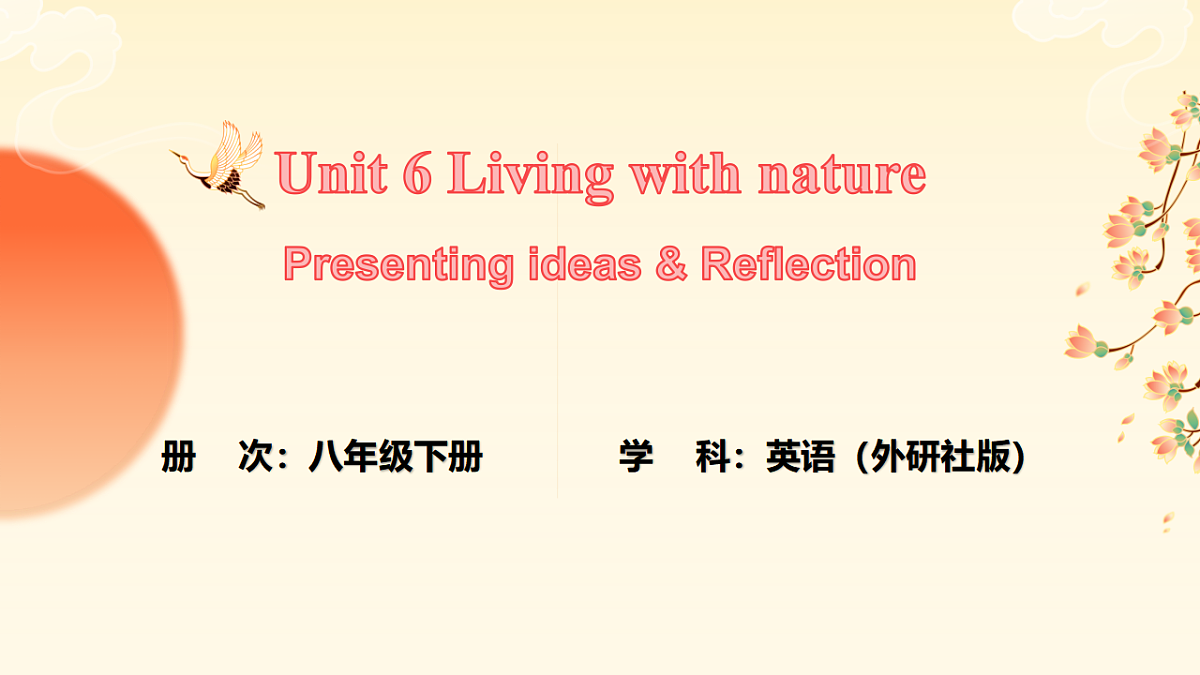 Unit 6 Living with nature

Presenting ideas & Reflection

册　次：八年级下册　　学　科：英语（外研社版）